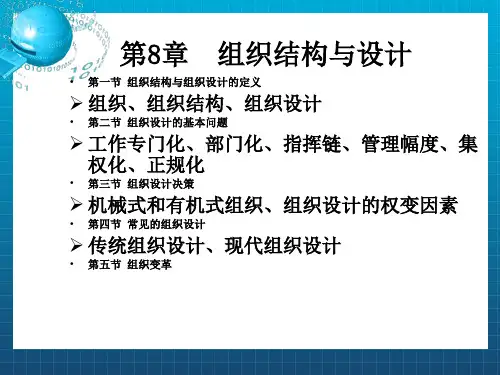 第8章　组织结构与设计

• 第一节 组织结构与组织设计的定义

➢ 组织、组织结构、组织设计

• 第二节 组织设计的基本问题

➢ 工作专门化、部门化、指挥链、管理幅度、集权化、正规化

• 第三节 组织设计决策

➢ 机械式和有机式组织、组织设计的权变因素

• 第四节 常见的组织设计

➢ 传统组织设计、现代组织设计

• 第五节 组织变革